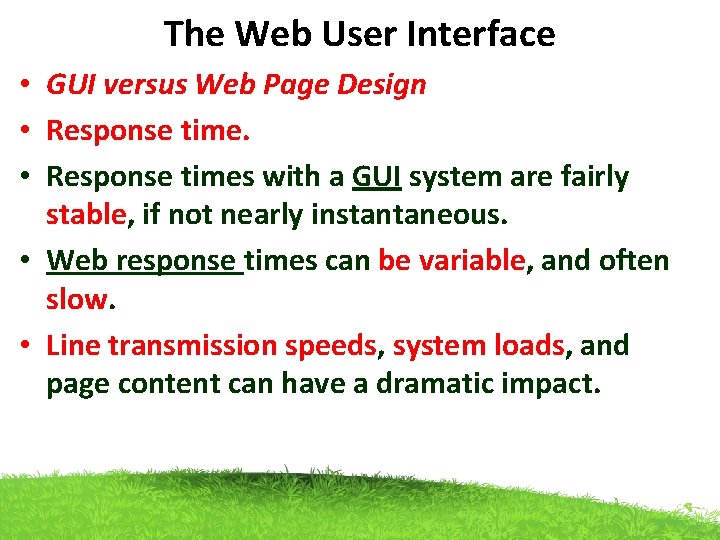 The Web User Interface

• GUI versus Web Page Design

• Response time.

• Response times with a GUI system are fairly stable, if not nearly instantaneous.

• Web response times can be variable, and often slow.

• Line transmission speeds, system loads, and page content can have a dramatic impact.